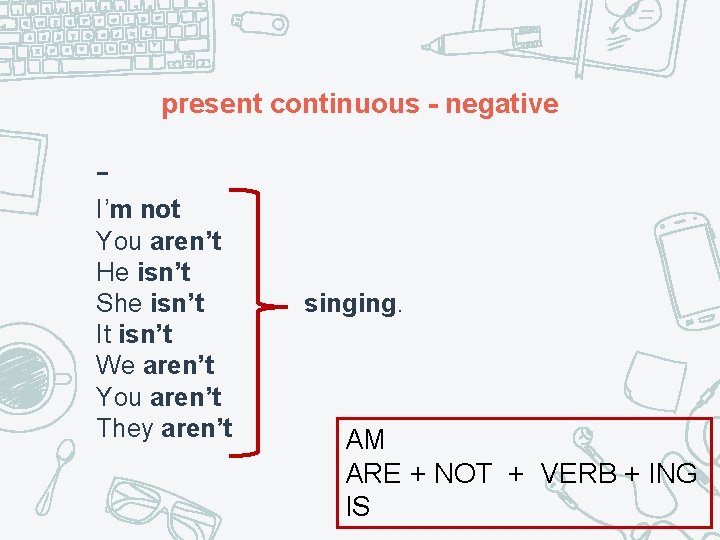 present continuous - negative

–

I'm not
You aren't
He isn't
She isn't
It isn't
We aren't
You aren't
They aren't

singing.

AM
ARE + NOT + VERB + ING
IS